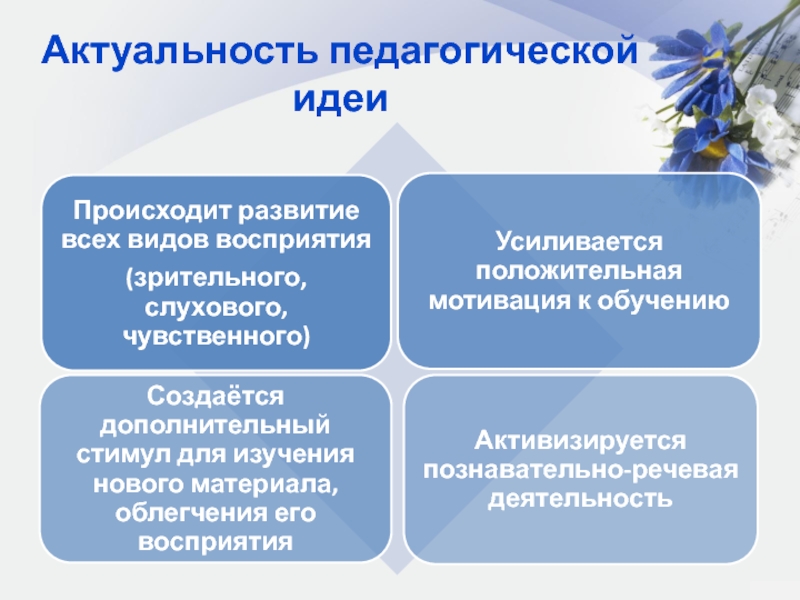 Актуальность педагогической идеи

Происходит развитие всех видов восприятия

(зрительного, слухового, чувственного)

Усиливается положительная мотивация к обучению

Создаётся дополнительный стимул для изучения нового материала, облегчения его восприятия

Активизируется познавательно-речевая деятельность